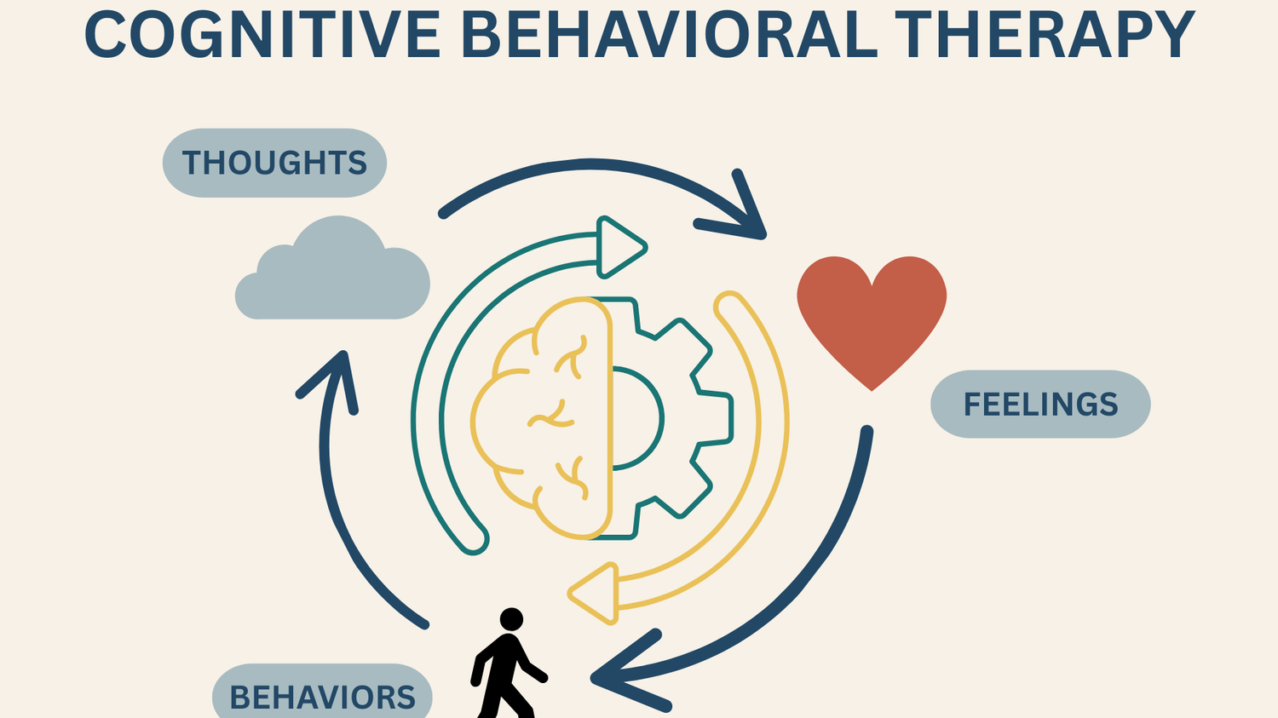 COGNITIVE BEHAVIORAL THERAPY

THOUGHTS

FEELINGS

BEHAVIORS